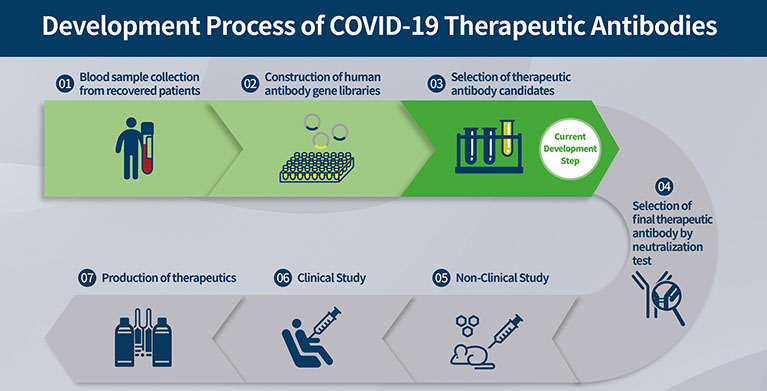 Development Process of COVID-19 Therapeutic Antibodies

01 Blood sample collection from recovered patients

02 Construction of human antibody gene libraries

03 Selection of therapeutic antibody candidates

Current Development Step

04 Selection of final therapeutic antibody by neutralization test

05 Non-Clinical Study

06 Clinical Study

07 Production of therapeutics